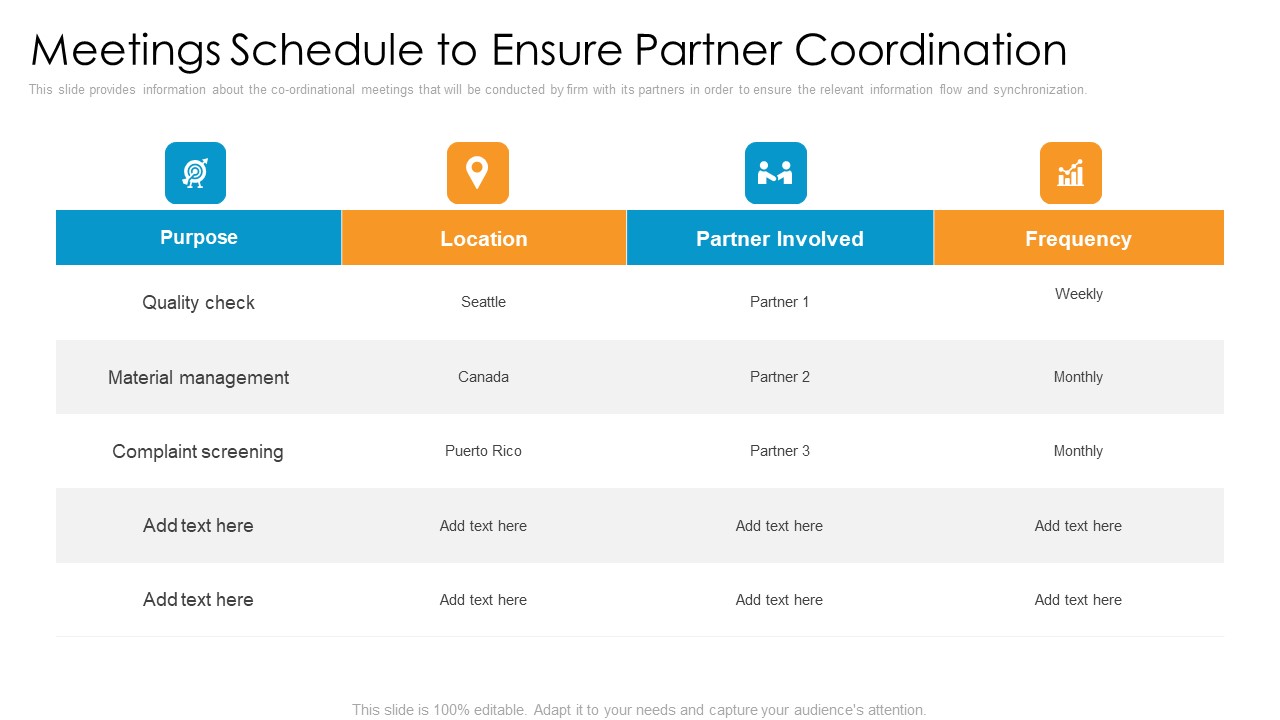 Meetings Schedule to Ensure Partner Coordination

This slide provides information about the co-ordinational meetings that will be conducted by firm with its partners in order to ensure the relevant information flow and synchronization.

| Purpose | Location | Partner Involved | Frequency |
|---|---|---|---|
| Quality check | Seattle | Partner 1 | Weekly |
| Material management | Canada | Partner 2 | Monthly |
| Complaint screening | Puerto Rico | Partner 3 | Monthly |
| Add text here | Add text here | Add text here | Add text here |
| Add text here | Add text here | Add text here | Add text here |

This slide is 100% editable. Adapt it to your needs and capture your audience's attention.